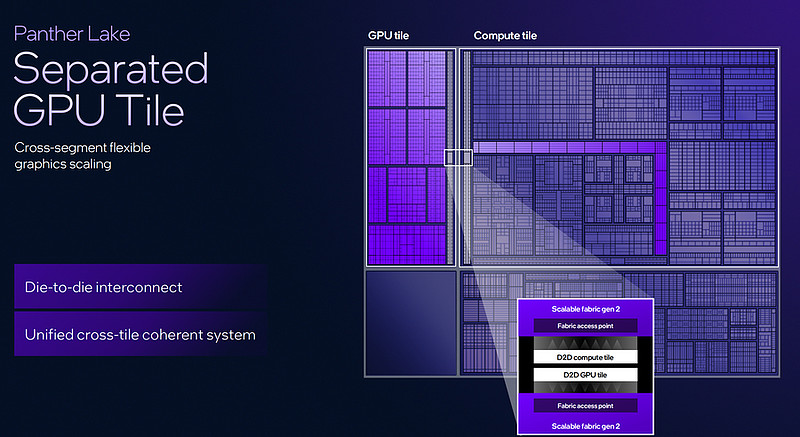 Panther Lake

Separated GPU Tile

Cross-segment flexible graphics scaling

Die-to-die interconnect

Unified cross-tile coherent system

GPU tile

Compute tile

Scalable fabric gen 2

Fabric access point

D2D compute tile

D2D GPU tile

Fabric access point

Scalable fabric gen 2